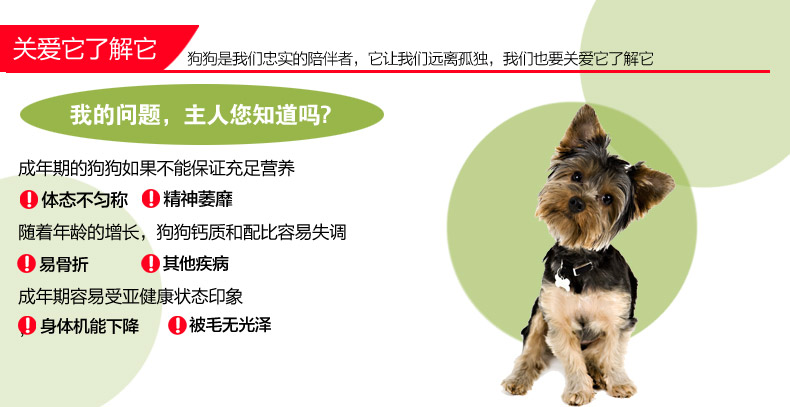 关爱它了解它

狗狗是我们忠实的陪伴者，它让我们远离孤独，我们也要关爱它了解它

我的问题，主人您知道吗?

成年期的狗狗如果不能保证充足营养

体态不匀称 精神萎靡

随着年龄的增长，狗狗钙质和配比容易失调

易骨折 其他疾病

成年期容易受亚健康状态印象

身体机能下降 被毛无光泽